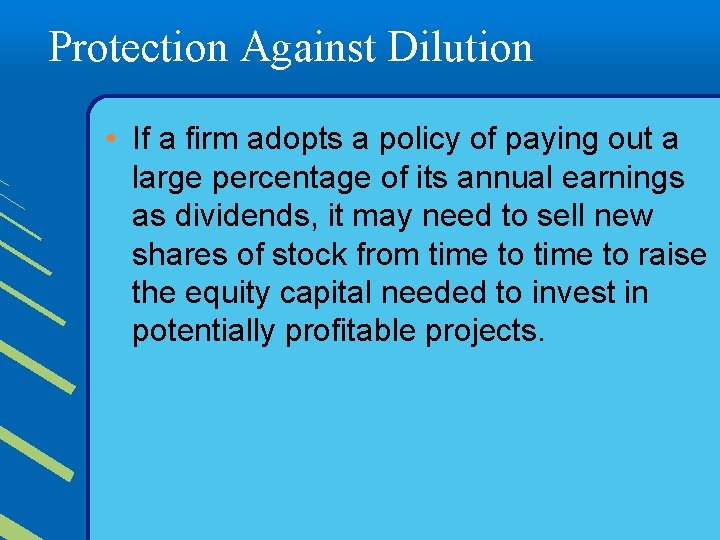 Protection Against Dilution

• If a firm adopts a policy of paying out a large percentage of its annual earnings as dividends, it may need to sell new shares of stock from time to time to raise the equity capital needed to invest in potentially profitable projects.